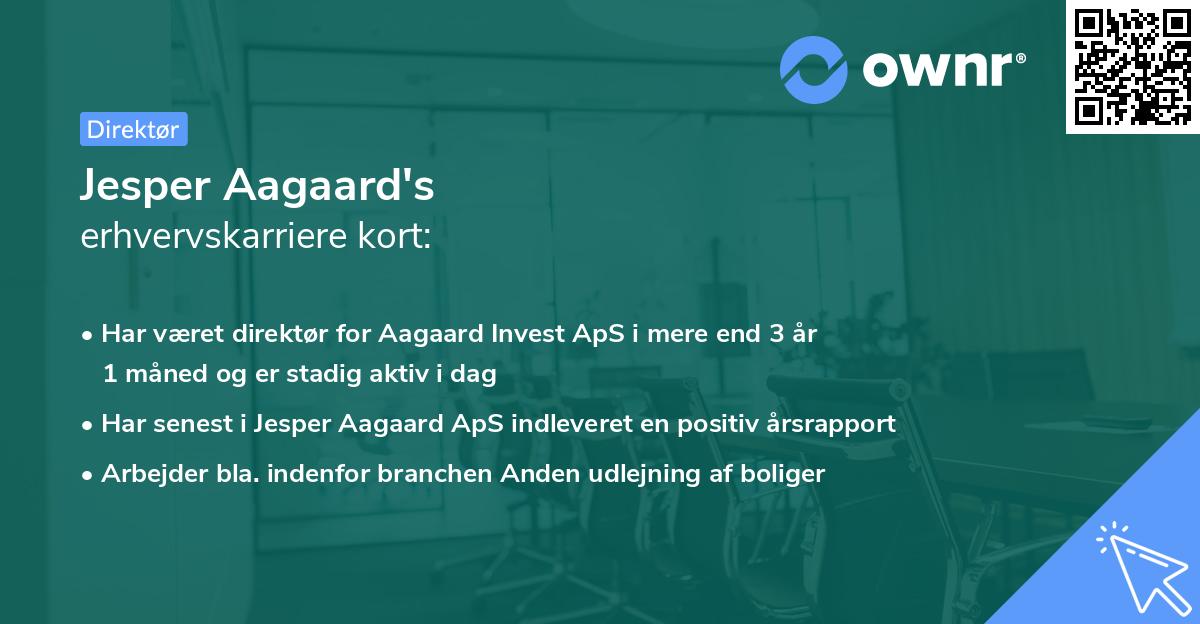 ownr®

Direktør

Jesper Aagaard's
erhvervskarriere kort:

• Har været direktør for Aagaard Invest ApS i mere end 3 år 1 måned og er stadig aktiv i dag

• Har senest i Jesper Aagaard ApS indleveret en positiv årsrapport

• Arbejder bla. indenfor branchen Anden udlejning af boliger